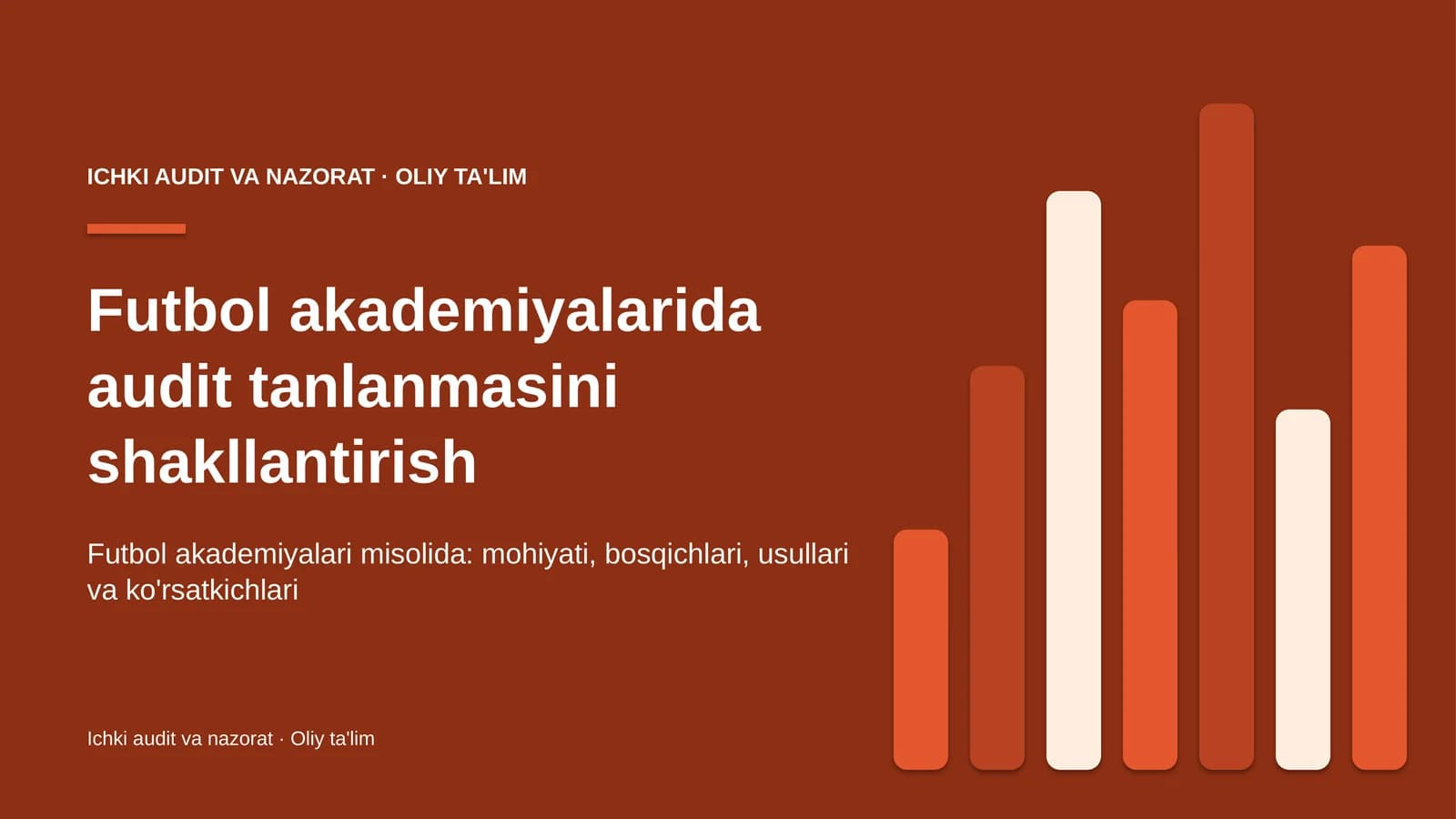 ICHKI AUDIT VA NAZORAT · OLIY TA'LIM

Futbol akademiyalarida audit tanlanmasini shakllantirish

Futbol akademiyalari misolida: mohiyati, bosqichlari, usullari va ko'rsatkichlari

Ichki audit va nazorat · Oliy ta'lim